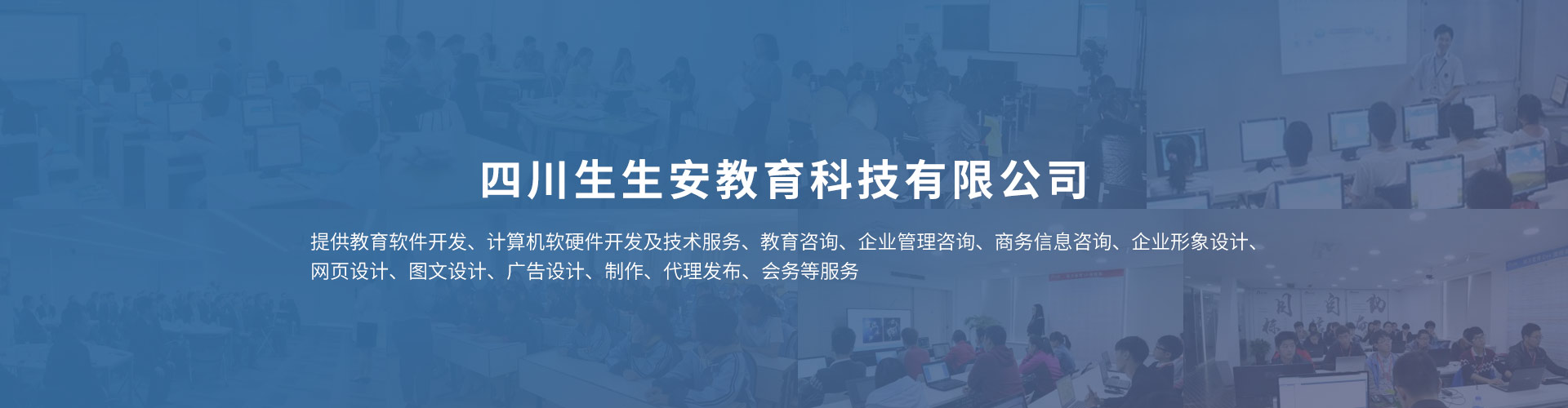 四川生生安教育科技有限公司

提供教育软件开发、计算机软硬件开发及技术服务、教育咨询、企业管理咨询、商务信息咨询、企业形象设计、网页设计、图文设计、广告设计、制作、代理发布、会务等服务